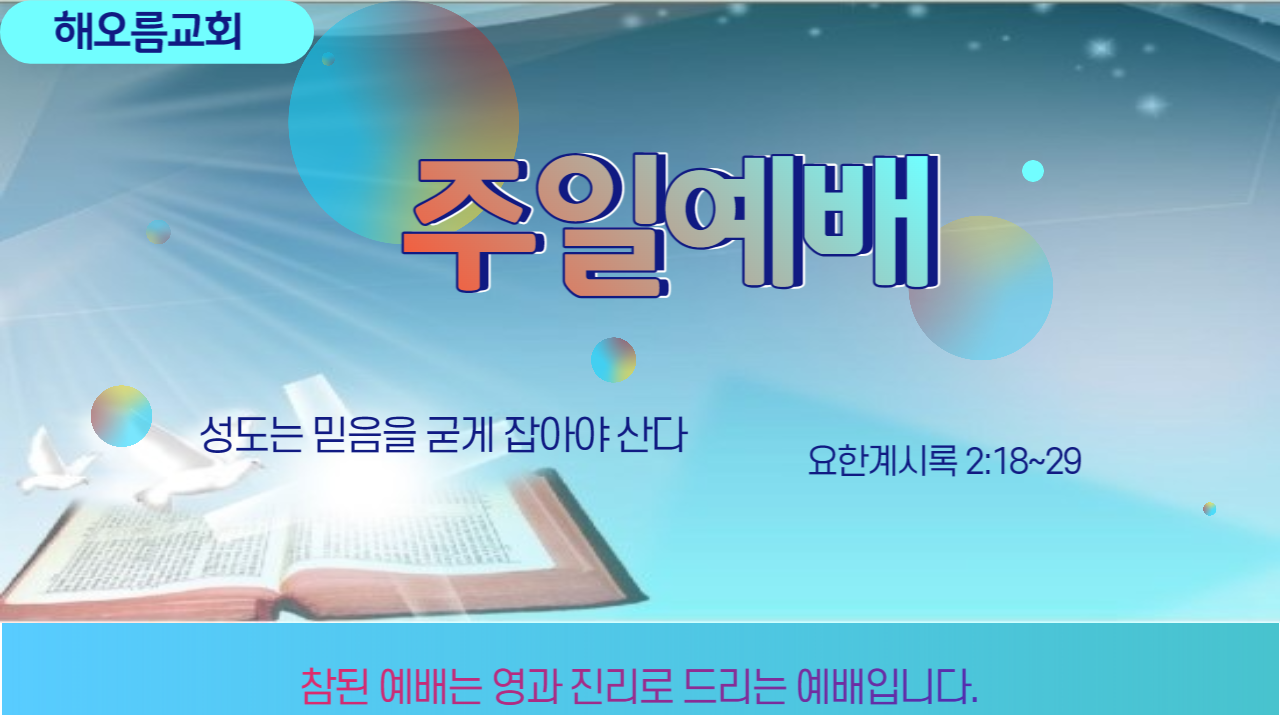 해오름교회

주일예배

성도는 믿음을 굳게 잡아야 산다

요한계시록 2:18~29

참된 예배는 영과 진리로 드리는 예배입니다.